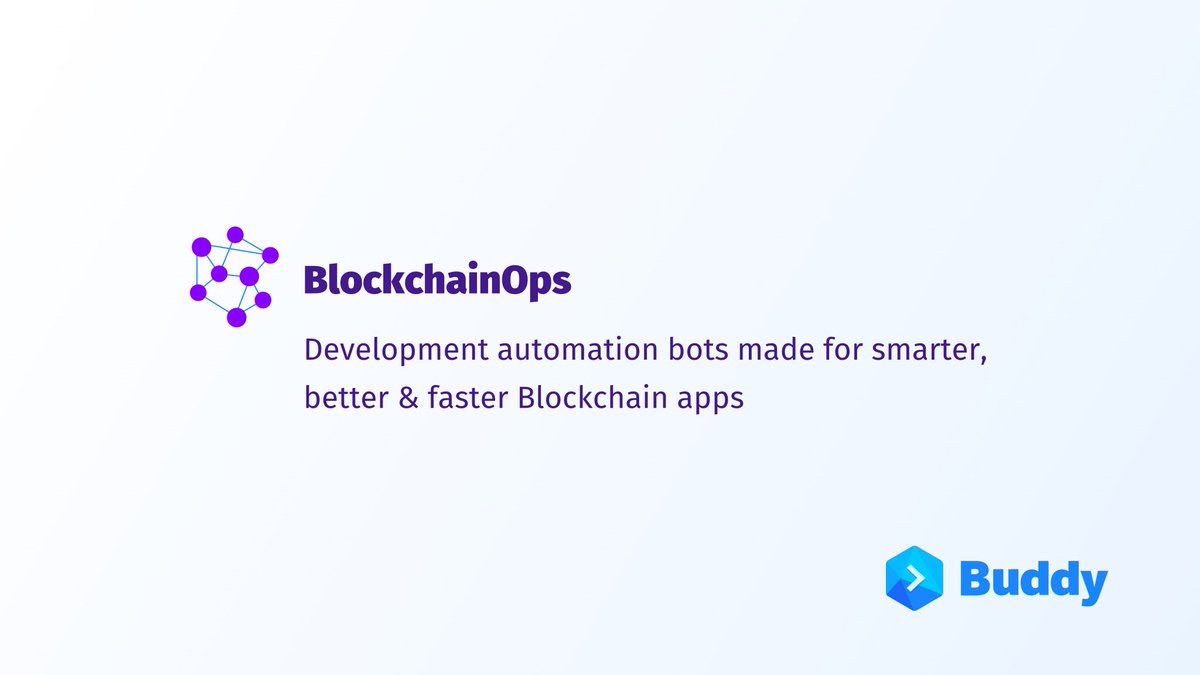 BlockchainOps

Development automation bots made for smarter, better & faster Blockchain apps

Buddy